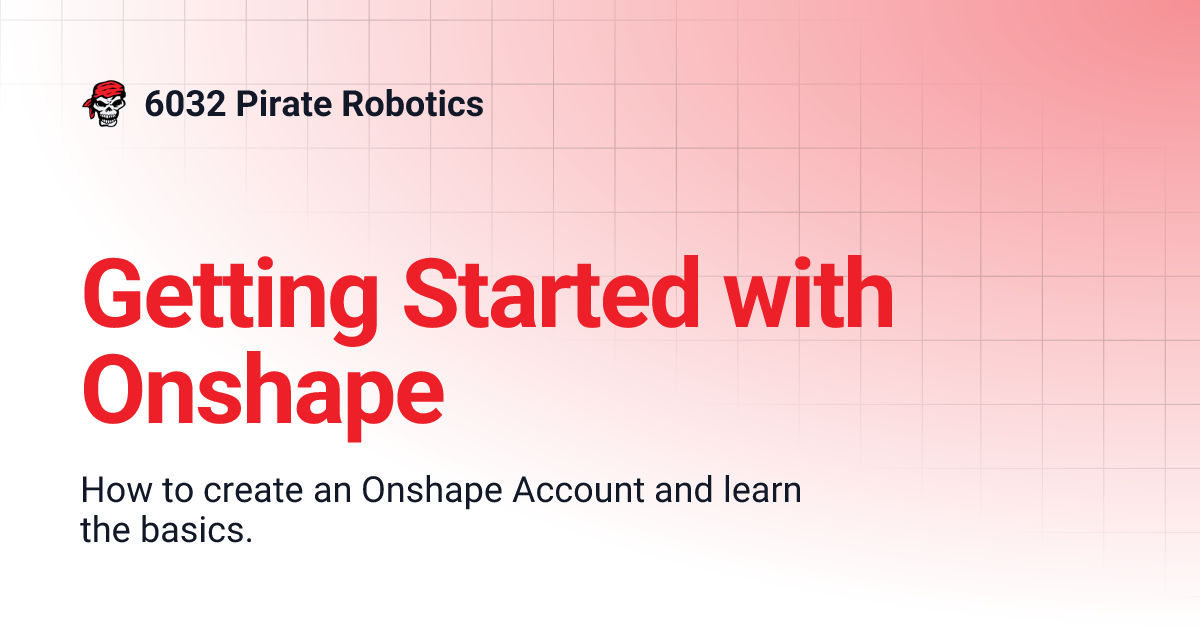 6032 Pirate Robotics

Getting Started with Onshape

How to create an Onshape Account and learn the basics.